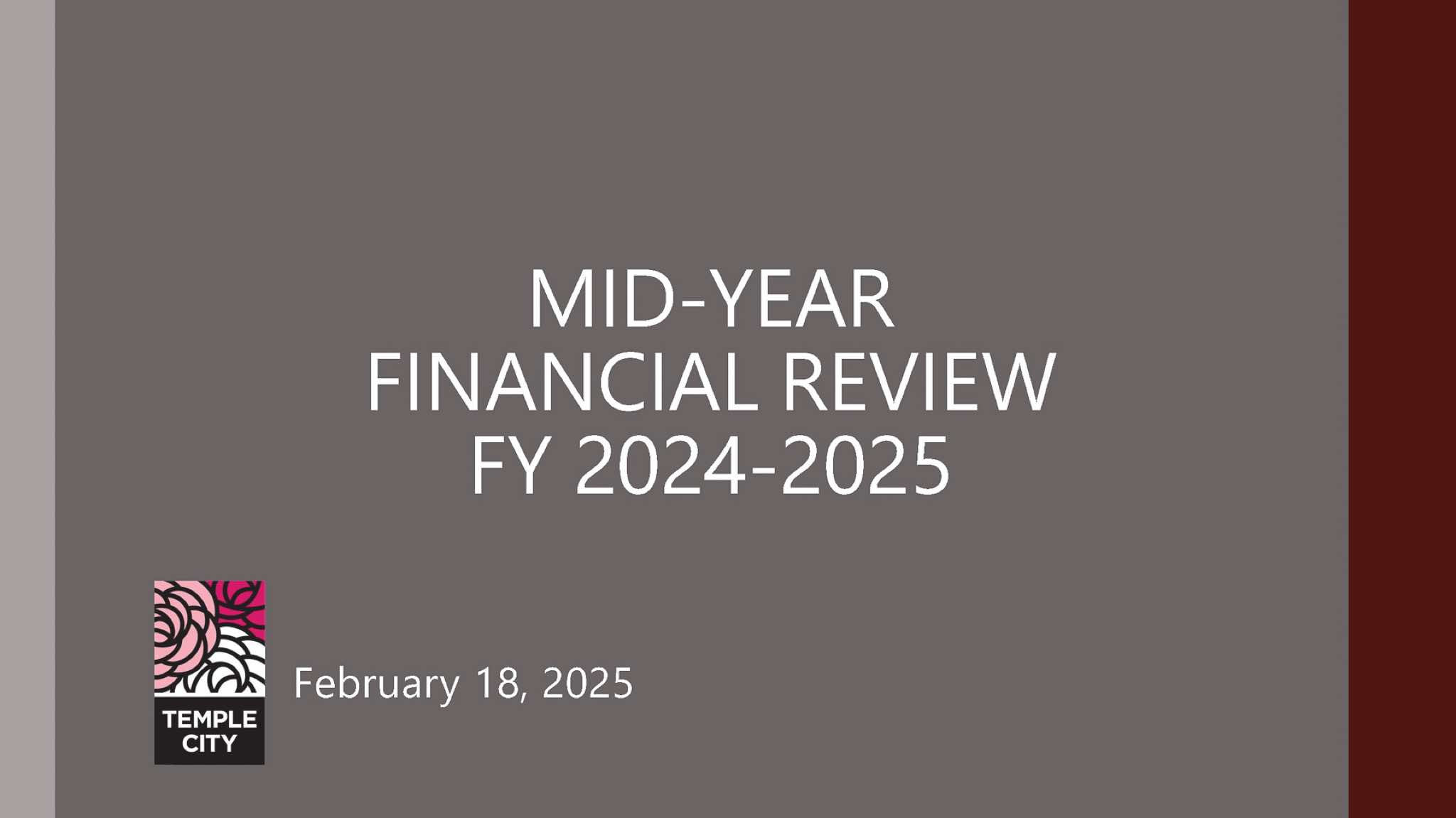 MID-YEAR
FINANCIAL REVIEW
FY 2024-2025

TEMPLE CITY

February 18, 2025